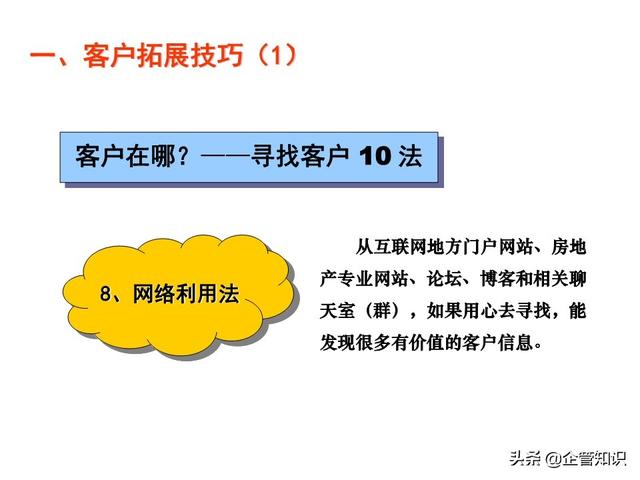 一、客户拓展技巧（1）

客户在哪？——寻找客户 10 法

8、网络利用法

从互联网地方门户网站、房地产专业网站、论坛、博客和相关聊天室（群），如果用心去寻找，能发现很多有价值的客户信息。

头条 @企管知识